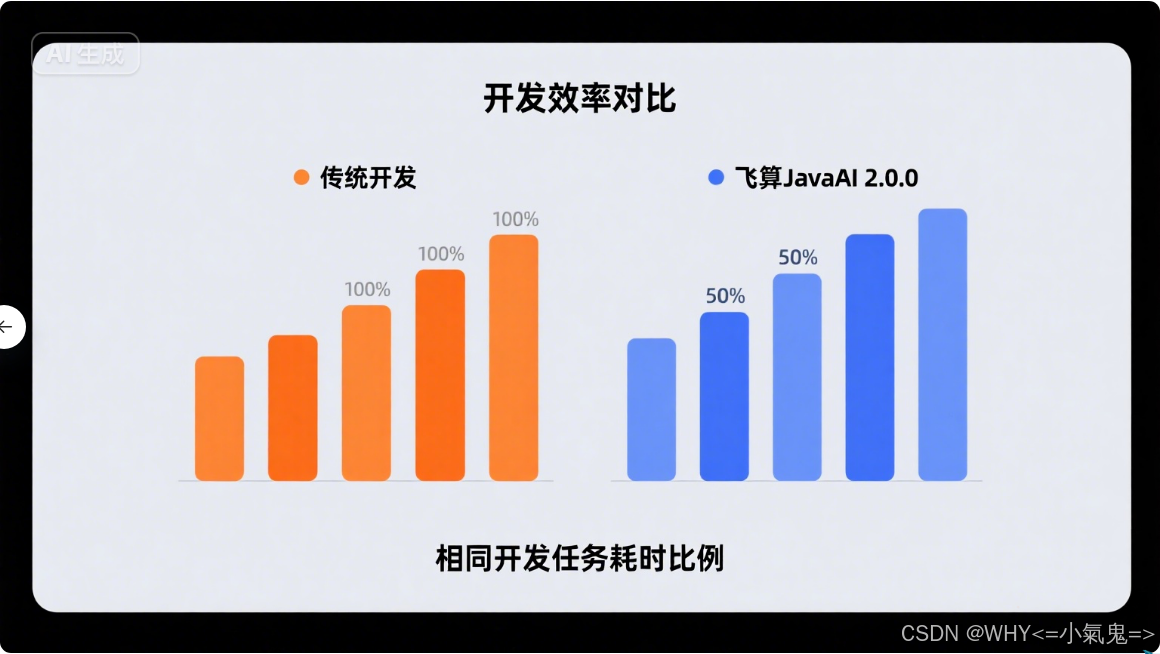 AI 生成

开发效率对比

传统开发

100%
100%
100%

飞算JavaAI 2.0.0

50%
50%

相同开发任务耗时比例

CSDN @WHY<=小氣鬼=>